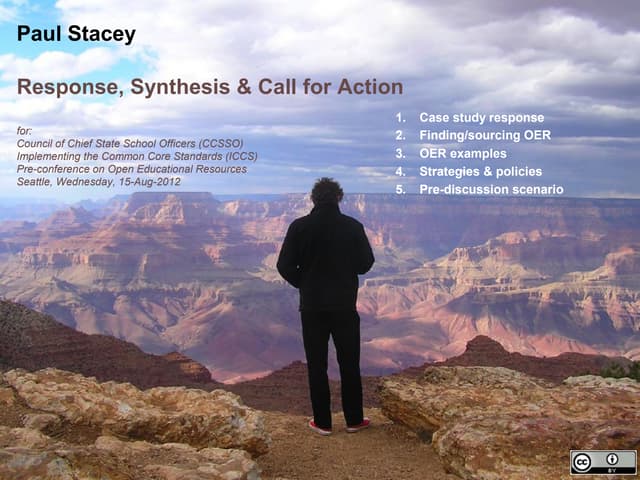 Paul Stacey

Response, Synthesis & Call for Action

for:
Council of Chief State School Officers (CCSSO)
Implementing the Common Core Standards (ICCS)
Pre-conference on Open Educational Resources
Seattle, Wednesday, 15-Aug-2012

1. Case study response
2. Finding/sourcing OER
3. OER examples
4. Strategies & policies
5. Pre-discussion scenario

cc BY